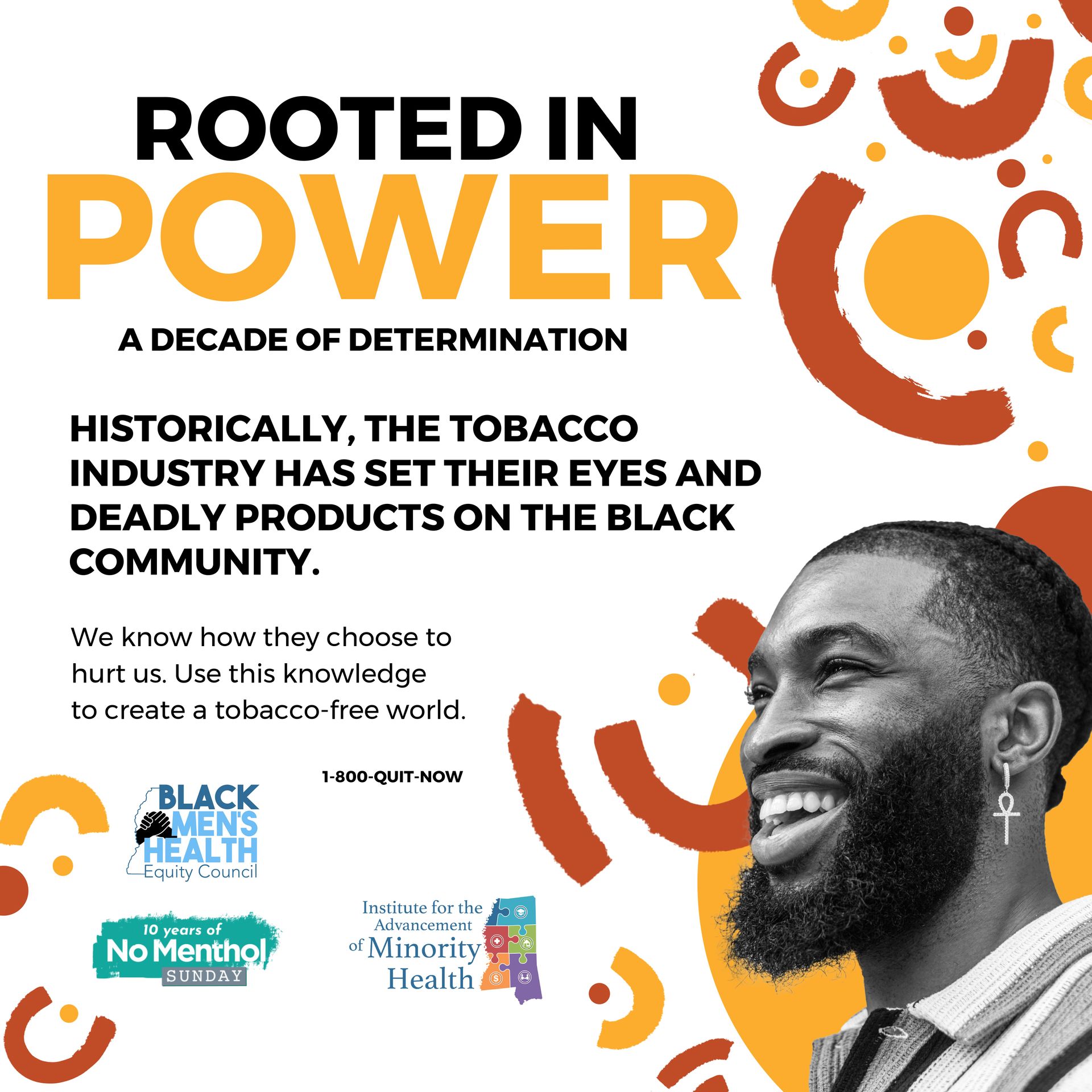 ROOTED IN
POWER
A DECADE OF DETERMINATION

HISTORICALLY, THE TOBACCO INDUSTRY HAS SET THEIR EYES AND DEADLY PRODUCTS ON THE BLACK COMMUNITY.

We know how they choose to hurt us. Use this knowledge to create a tobacco-free world.

1-800-QUIT-NOW

BLACK MEN'S HEALTH Equity Council

10 years of No Menthol SUNDAY

Institute for the Advancement of Minority Health